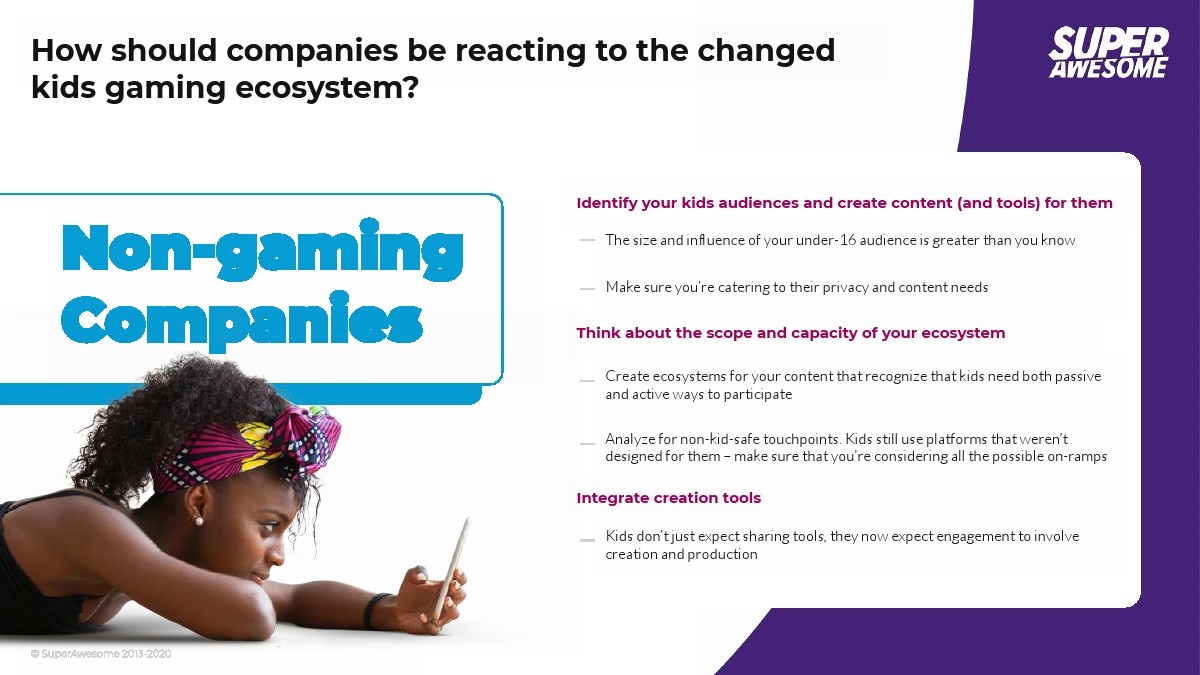 How should companies be reacting to the changed kids gaming ecosystem?

SUPER AWESOME

Non-gaming Companies

Identify your kids audiences and create content (and tools) for them

— The size and influence of your under-16 audience is greater than you know

— Make sure you're catering to their privacy and content needs

Think about the scope and capacity of your ecosystem

— Create ecosystems for your content that recognize that kids need both passive and active ways to participate

— Analyze for non-kid-safe touchpoints. Kids still use platforms that weren't designed for them – make sure that you're considering all the possible on-ramps

Integrate creation tools

— Kids don't just expect sharing tools, they now expect engagement to involve creation and production

© SuperAwesome 2013-2020